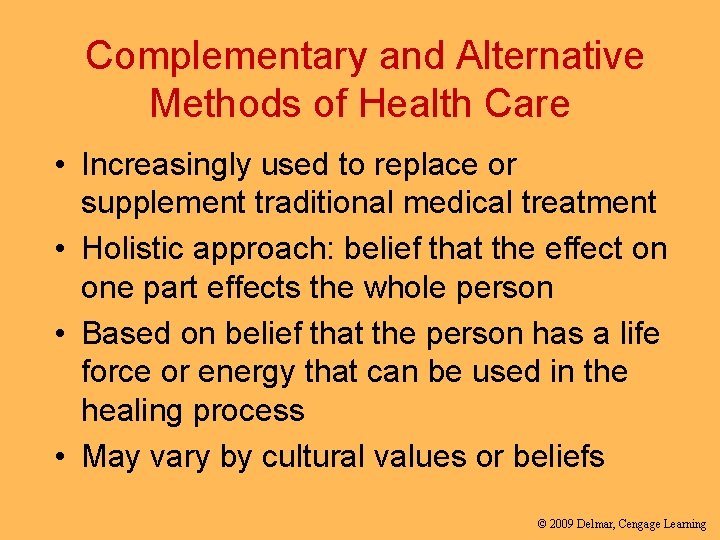 Complementary and Alternative Methods of Health Care

• Increasingly used to replace or supplement traditional medical treatment
• Holistic approach: belief that the effect on one part effects the whole person
• Based on belief that the person has a life force or energy that can be used in the healing process
• May vary by cultural values or beliefs

© 2009 Delmar, Cengage Learning